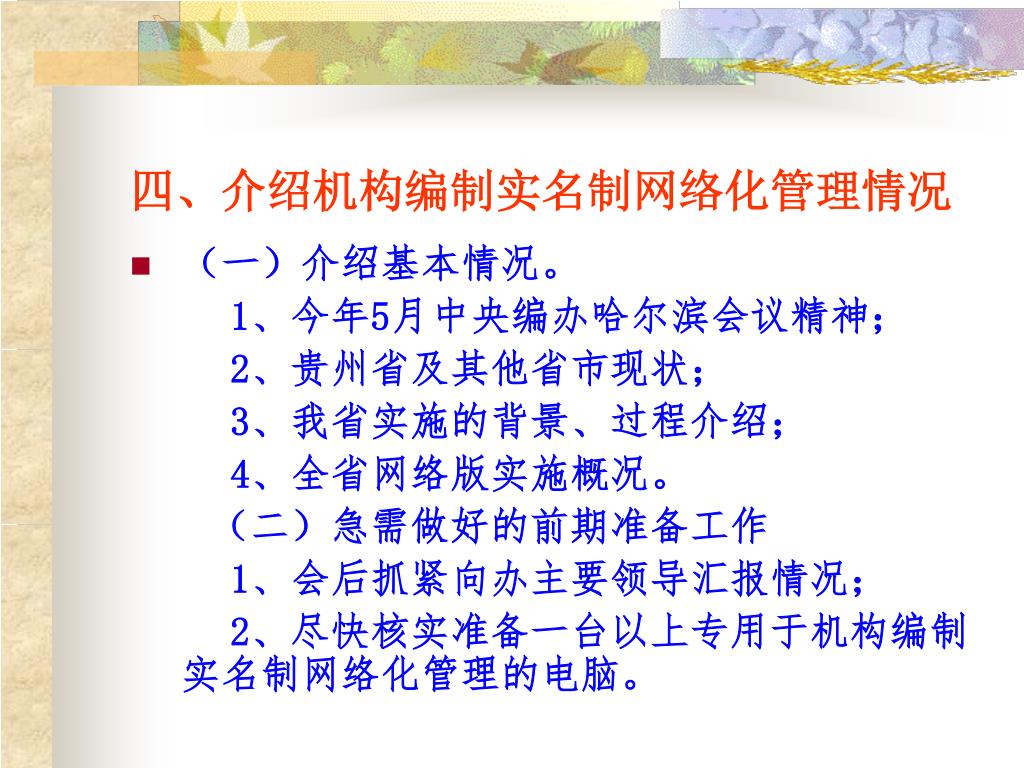 四、介绍机构编制实名制网络化管理情况

（一）介绍基本情况。

1、今年5月中央编办哈尔滨会议精神；

2、贵州省及其他省市现状；

3、我省实施的背景、过程介绍；

4、全省网络版实施概况。

（二）急需做好的前期准备工作

1、会后抓紧向办主要领导汇报情况；

2、尽快核实准备一台以上专用于机构编制实名制网络化管理的电脑。